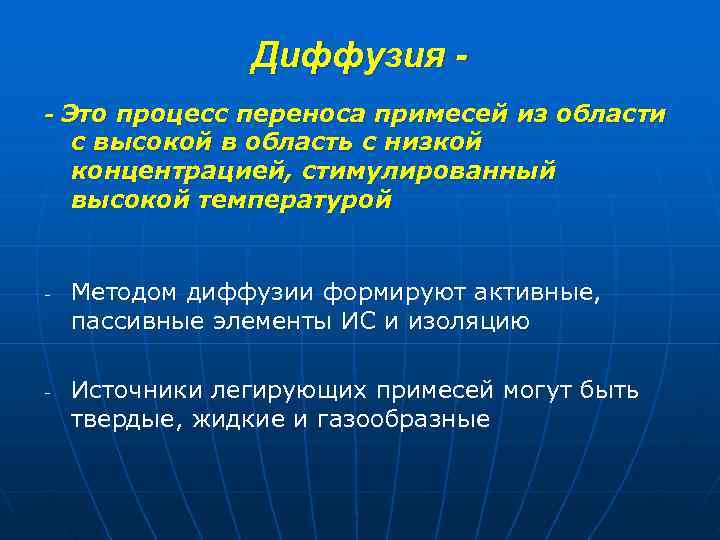 Диффузия -

- Это процесс переноса примесей из области с высокой в область с низкой концентрацией, стимулированный высокой температурой

- Методом диффузии формируют активные, пассивные элементы ИС и изоляцию

- Источники легирующих примесей могут быть твердые, жидкие и газообразные